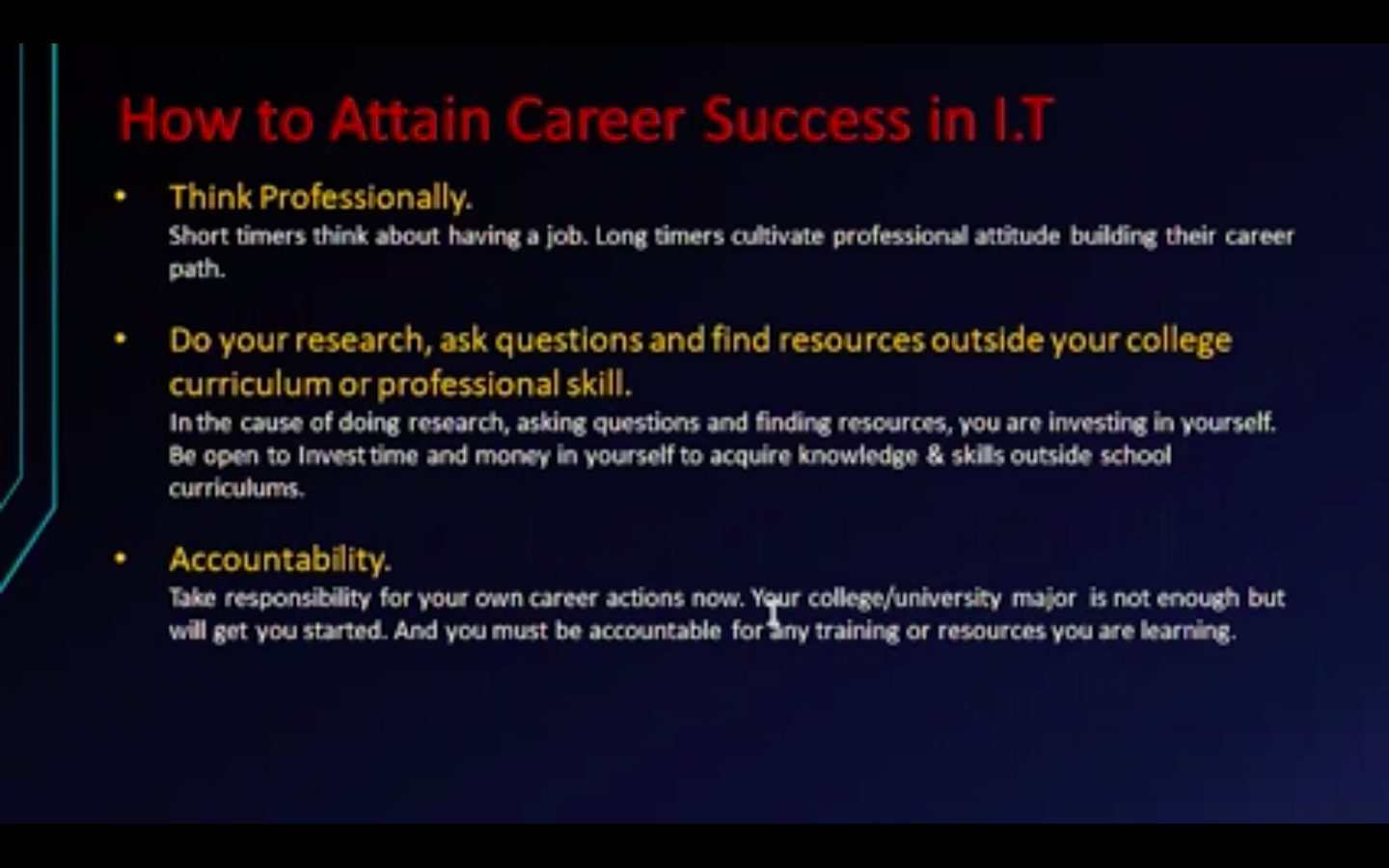 How to Attain Career Success in I.T

• Think Professionally.
Short timers think about having a job. Long timers cultivate professional attitude building their career path.

• Do your research, ask questions and find resources outside your college curriculum or professional skill.
In the cause of doing research, asking questions and finding resources, you are investing in yourself. Be open to Invest time and money in yourself to acquire knowledge & skills outside school curriculums.

• Accountability.
Take responsibility for your own career actions now. Your college/university major is not enough but will get you started. And you must be accountable for any training or resources you are learning.